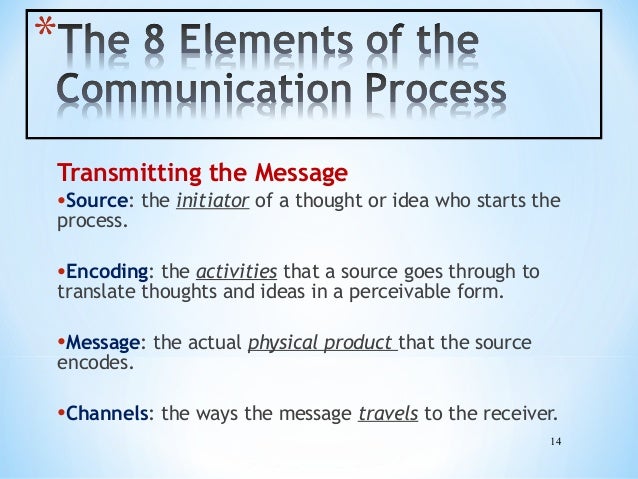 *The 8 Elements of the Communication Process

Transmitting the Message
•Source: the initiator of a thought or idea who starts the process.

•Encoding: the activities that a source goes through to translate thoughts and ideas in a perceivable form.

•Message: the actual physical product that the source encodes.

•Channels: the ways the message travels to the receiver.

14